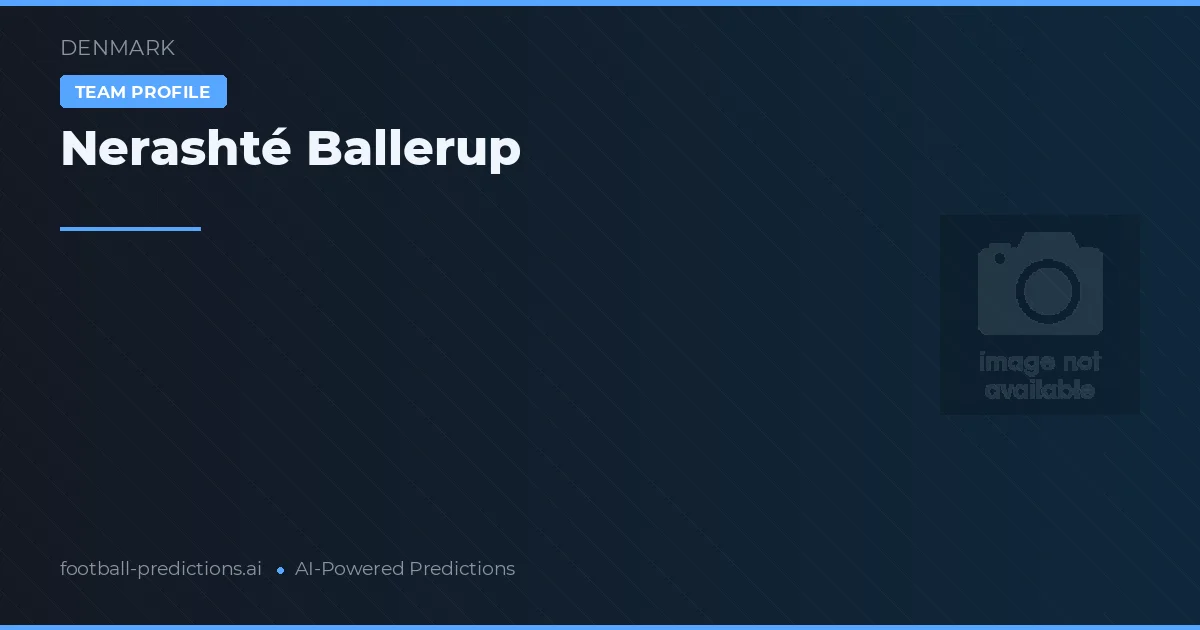 DENMARK

TEAM PROFILE

Nerashté Ballerup

image not available

football-predictions.ai • AI-Powered Predictions